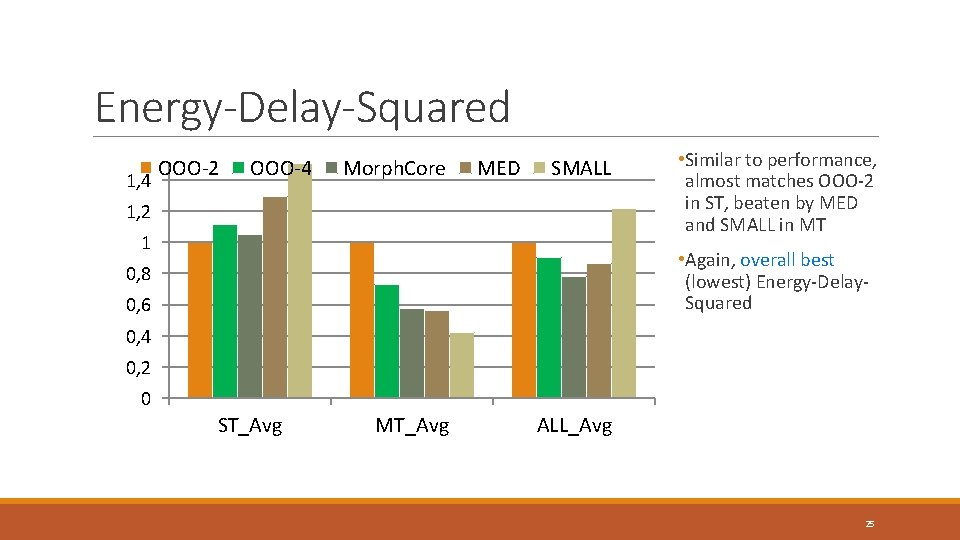 Energy-Delay-Squared

OOO-2 OOO-4 MorphCore MED SMALL

1,4
1,2
1
0,8
0,6
0,4
0,2
0

ST_Avg MT_Avg ALL_Avg

•Similar to performance, almost matches OOO-2 in ST, beaten by MED and SMALL in MT

•Again, overall best (lowest) Energy-Delay-Squared

25